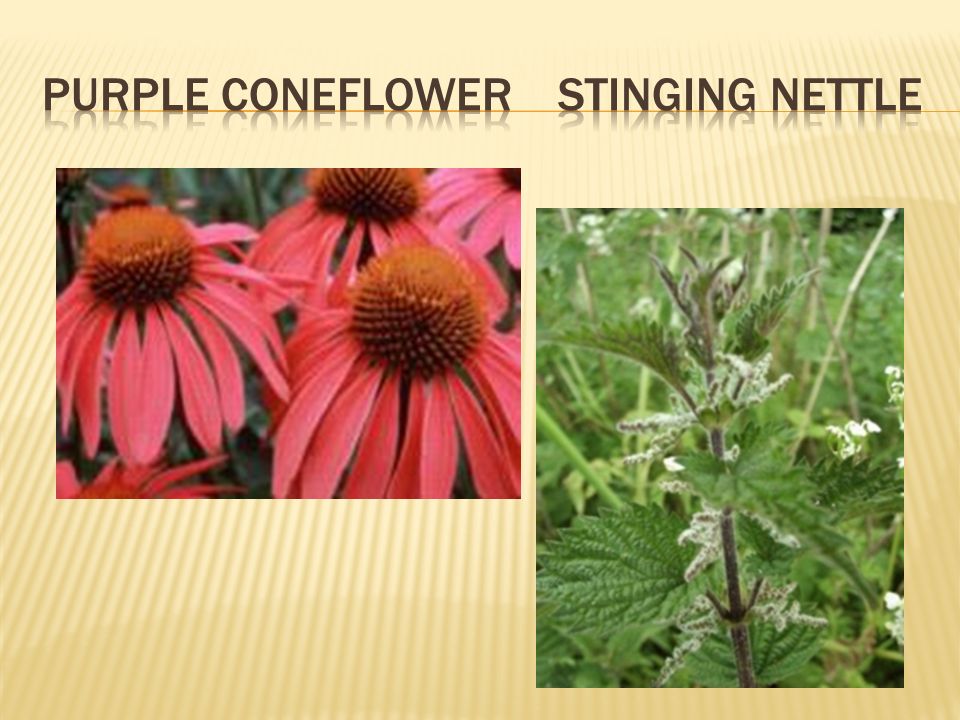 PURPLE CONEFLOWER STINGING NETTLE